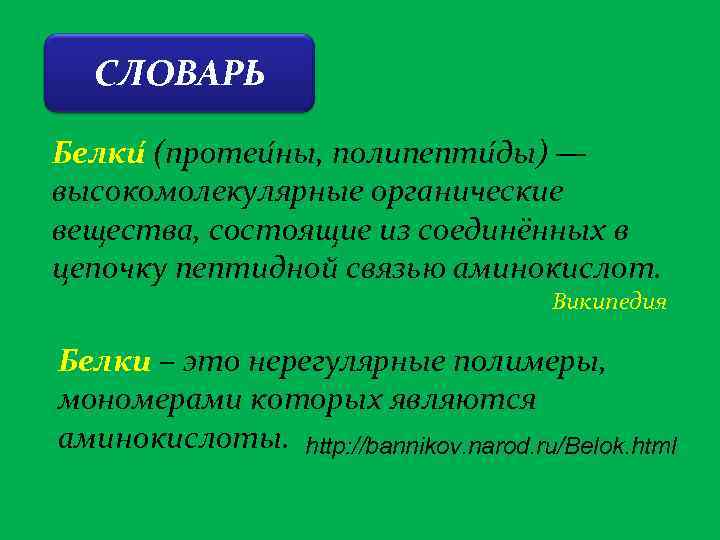 СЛОВАРЬ

Белки́ (протеи́ны, полипепти́ды) — высокомолекулярные органические вещества, состоящие из соединённых в цепочку пептидной связью аминокислот.

Википедия

Белки – это нерегулярные полимеры, мономерами которых являются аминокислоты. http://bannikov.narod.ru/Belok.html